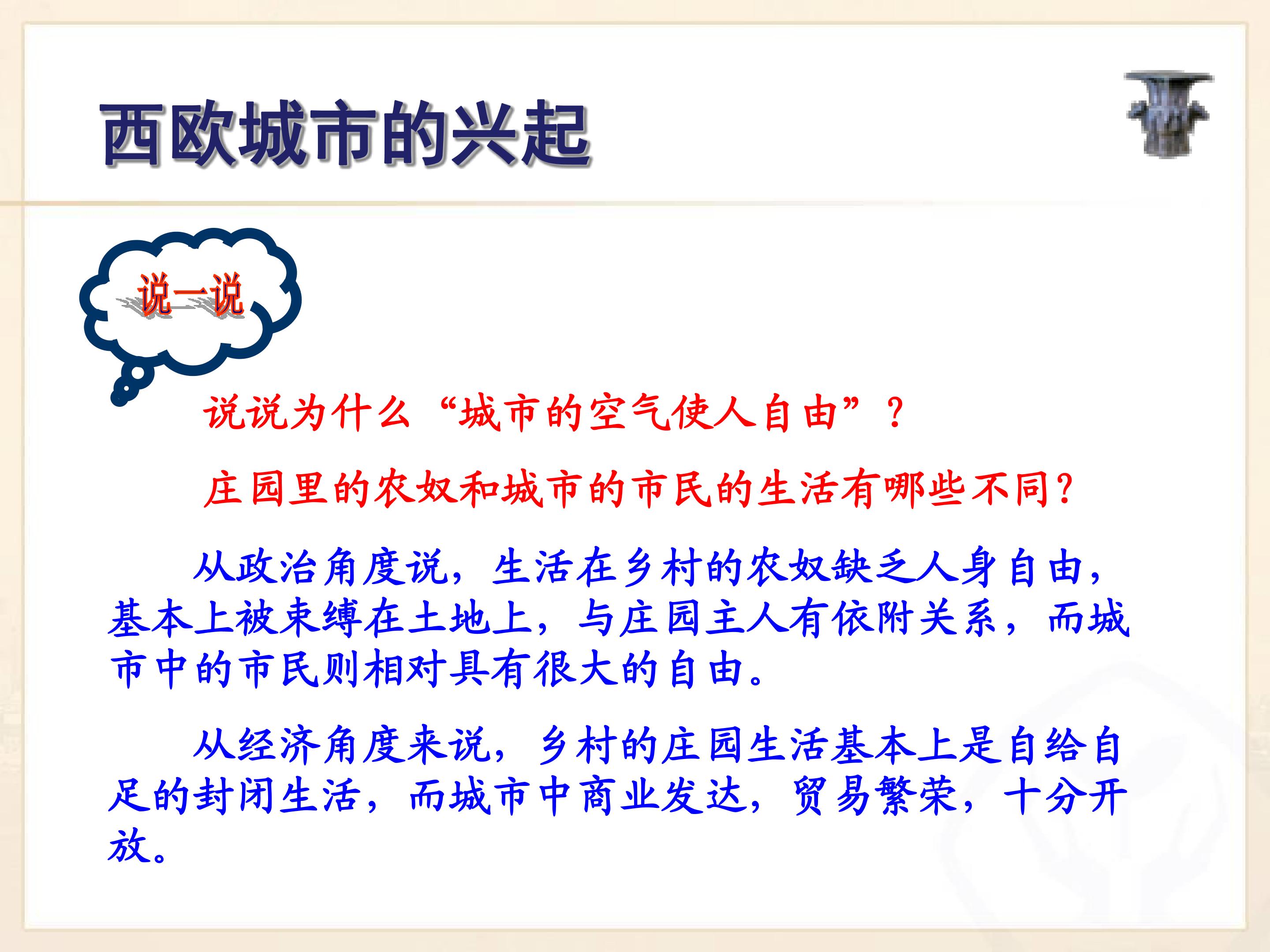 西欧城市的兴起

说一说

说说为什么“城市的空气使人自由”？

庄园里的农奴和城市的市民的生活有哪些不同？

从政治角度说，生活在乡村的农奴缺乏人身自由，基本上被束缚在土地上，与庄园主人有依附关系，而城市中的市民则相对具有很大的自由。

从经济角度来说，乡村的庄园生活基本上是自给自足的封闭生活，而城市中商业发达，贸易繁荣，十分开放。